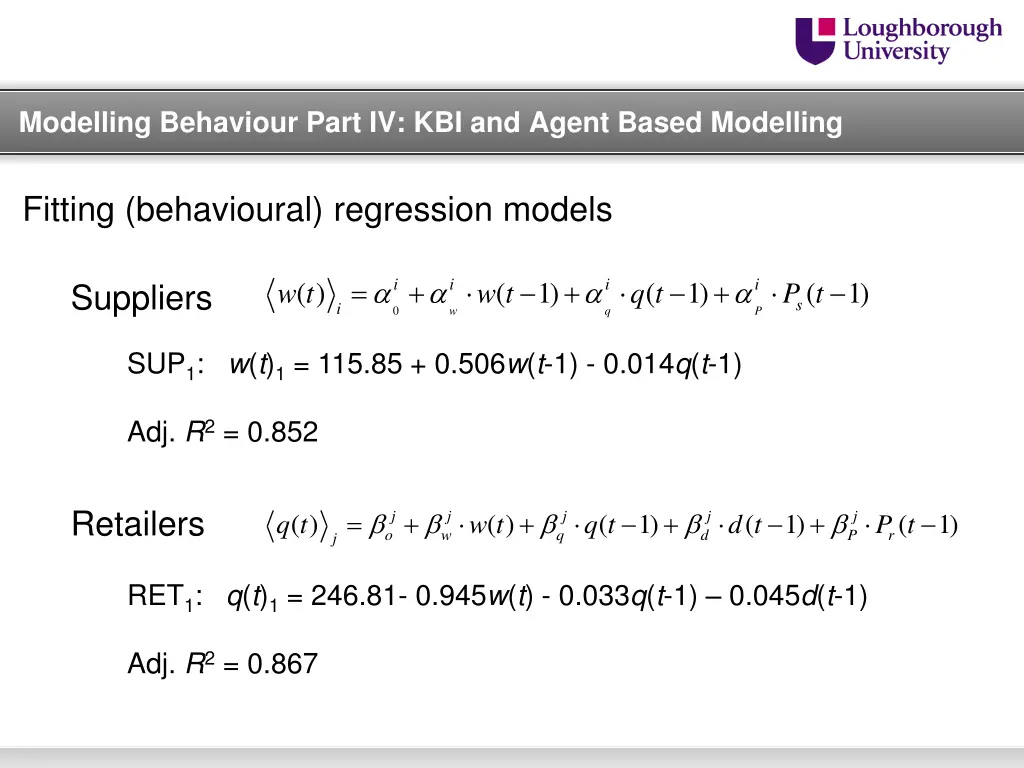 Loughborough University

Modelling Behaviour Part IV: KBI and Agent Based Modelling

Fitting (behavioural) regression models

Suppliers $\langle w(t) \rangle_i = \alpha_0^i + \alpha_w^i \cdot w(t-1) + \alpha_q^i \cdot q(t-1) + \alpha_P^i \cdot P_s(t-1)$

SUP$_1$: $w(t)_1$ = 115.85 + 0.506$w(t$-1) - 0.014$q(t$-1)

Adj. $R^2$ = 0.852

Retailers $\langle q(t) \rangle_j = \beta_o^j + \beta_w^j \cdot w(t) + \beta_q^j \cdot q(t-1) + \beta_d^j \cdot d(t-1) + \beta_P^j \cdot P_r(t-1)$

RET$_1$: $q(t)_1$ = 246.81- 0.945$w(t)$ - 0.033$q(t$-1) – 0.045$d(t$-1)

Adj. $R^2$ = 0.867